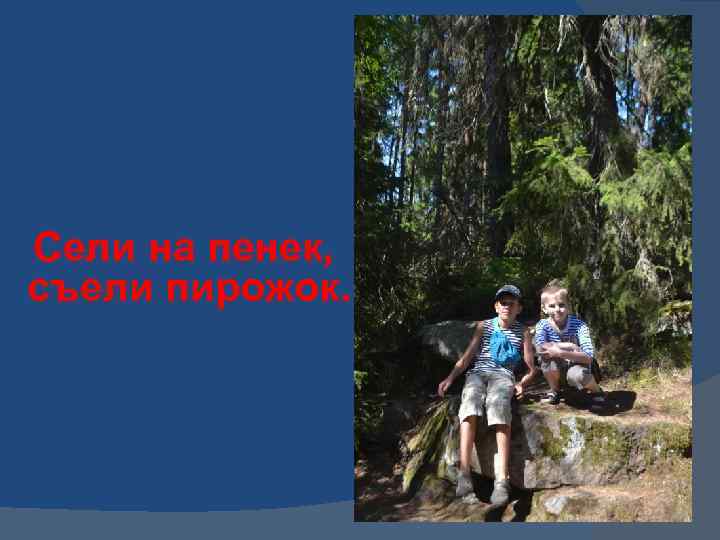 Сели на пенек,
съели пирожок.